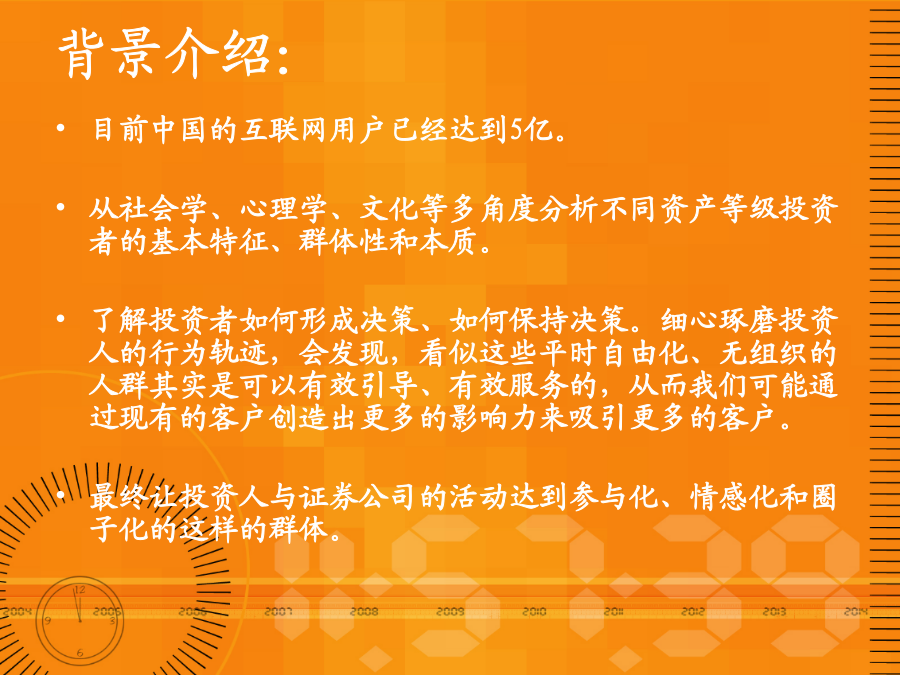 背景介绍:

• 目前中国的互联网用户已经达到5亿。

• 从社会学、心理学、文化等多角度分析不同资产等级投资者的基本特征、群体性和本质。

• 了解投资者如何形成决策、如何保持决策。细心琢磨投资人的行为轨迹，会发现，看似这些平时自由化、无组织的人群其实是可以有效引导、有效服务的，从而我们可能通过现有的客户创造出更多的影响力来吸引更多的客户。

• 最终让投资人与证券公司的活动达到参与化、情感化和圈子化的这样的群体。

12 9 3 6

2004 2005 2006 2007 2008 2009 2010 2011 2012 2013 2014